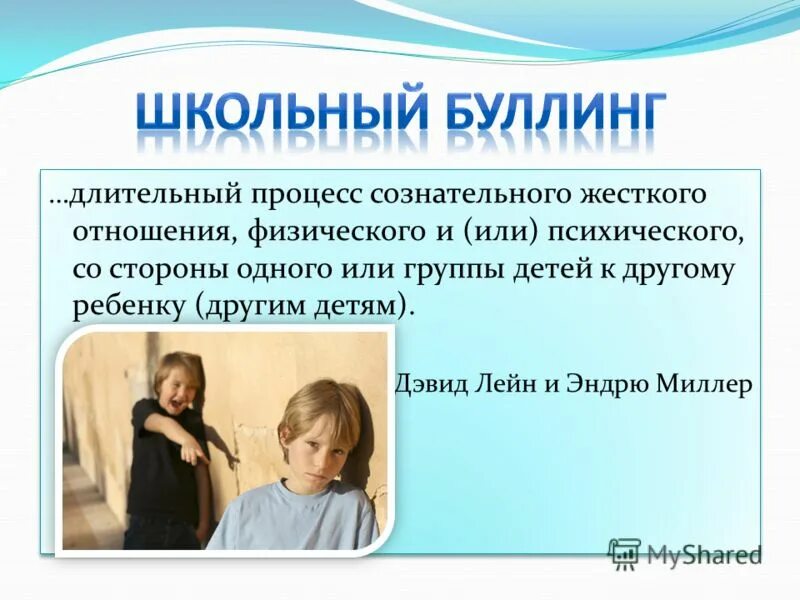 ШКОЛЬНЫЙ БУЛЛИНГ

…длительный процесс сознательного жесткого отношения, физического и (или) психического, со стороны одного или группы детей к другому ребенку (другим детям).

Дэвид Лейн и Эндрю Миллер

MyShared